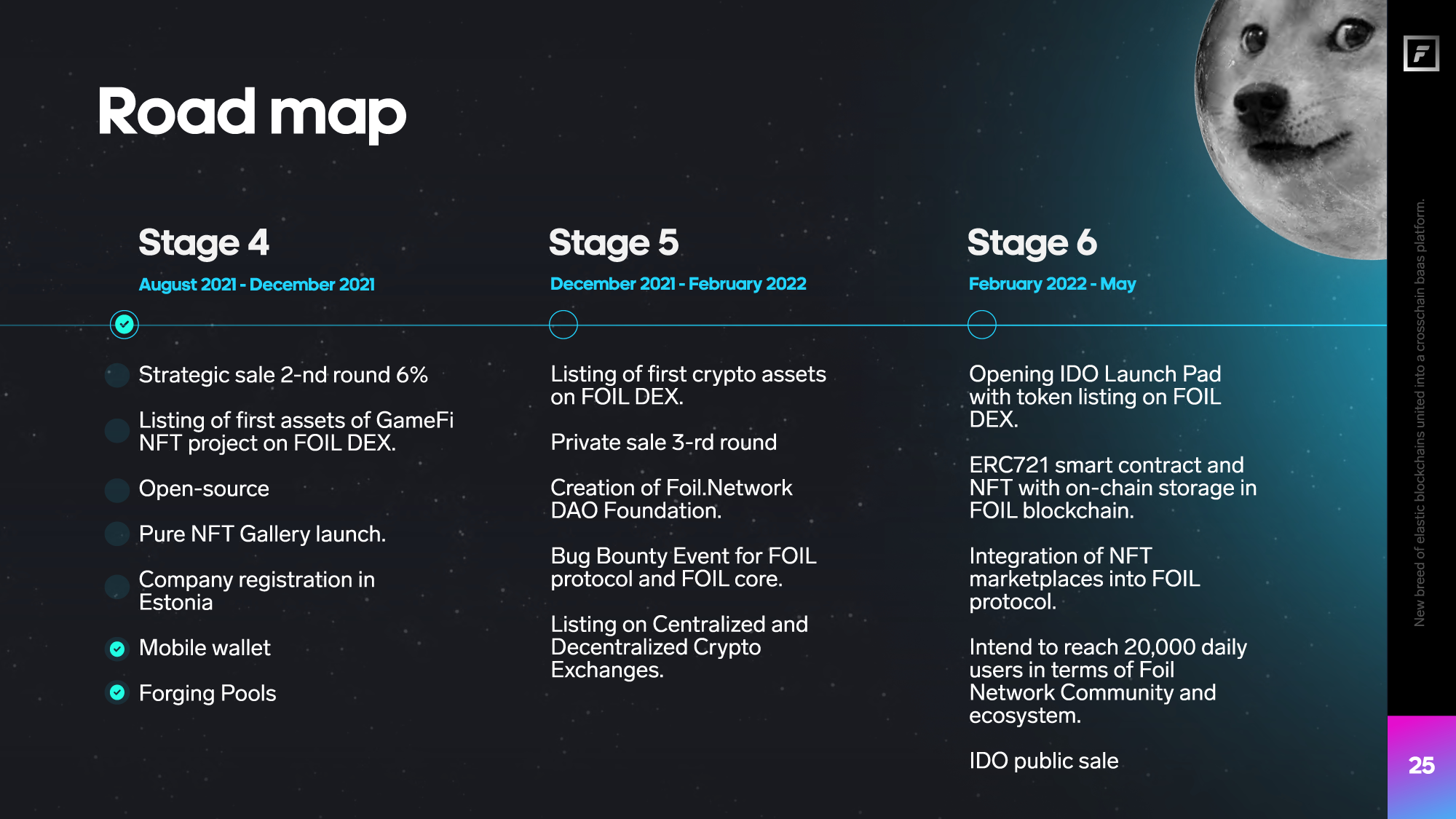 Road map

Stage 4

August 2021 - December 2021

Strategic sale 2-nd round 6%

Listing of first assets of GameFi NFT project on FOIL DEX.

Open-source

Pure NFT Gallery launch.

Company registration in Estonia

Mobile wallet

Forging Pools

Stage 5

December 2021 - February 2022

Listing of first crypto assets on FOIL DEX.

Private sale 3-rd round

Creation of Foil.Network DAO Foundation.

Bug Bounty Event for FOIL protocol and FOIL core.

Listing on Centralized and Decentralized Crypto Exchanges.

Stage 6

February 2022 - May

Opening IDO Launch Pad with token listing on FOIL DEX.

ERC721 smart contract and NFT with on-chain storage in FOIL blockchain.

Integration of NFT marketplaces into FOIL protocol.

Intend to reach 20,000 daily users in terms of Foil Network Community and ecosystem.

IDO public sale

F

New breed of elastic blockchains united into a crosschain baas platform.

25